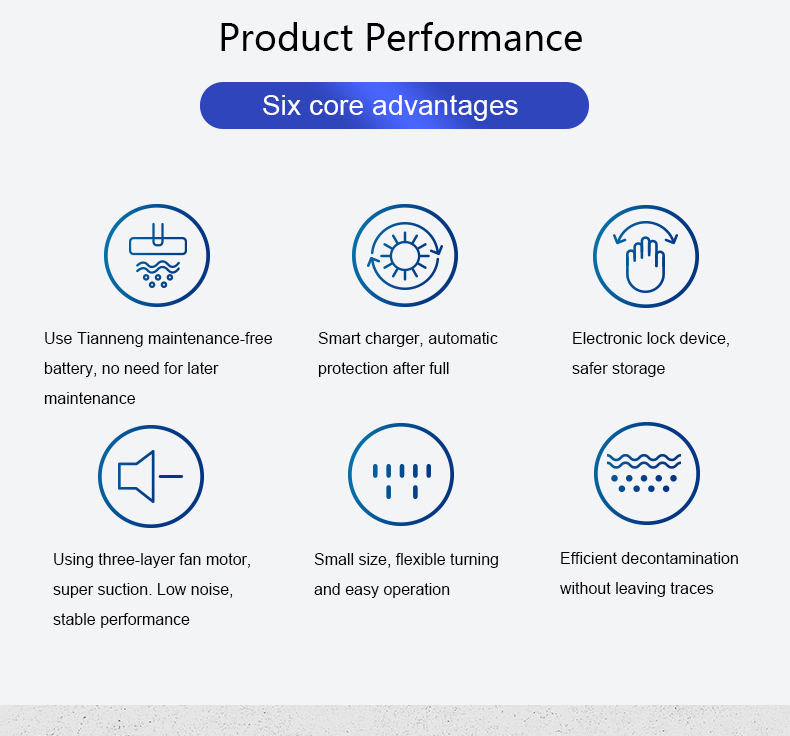 Product Performance

Six core advantages

Use Tianneng maintenance-free battery, no need for later maintenance

Smart charger, automatic protection after full

Electronic lock device, safer storage

Using three-layer fan motor, super suction. Low noise, stable performance

Small size, flexible turning and easy operation

Efficient decontamination without leaving traces